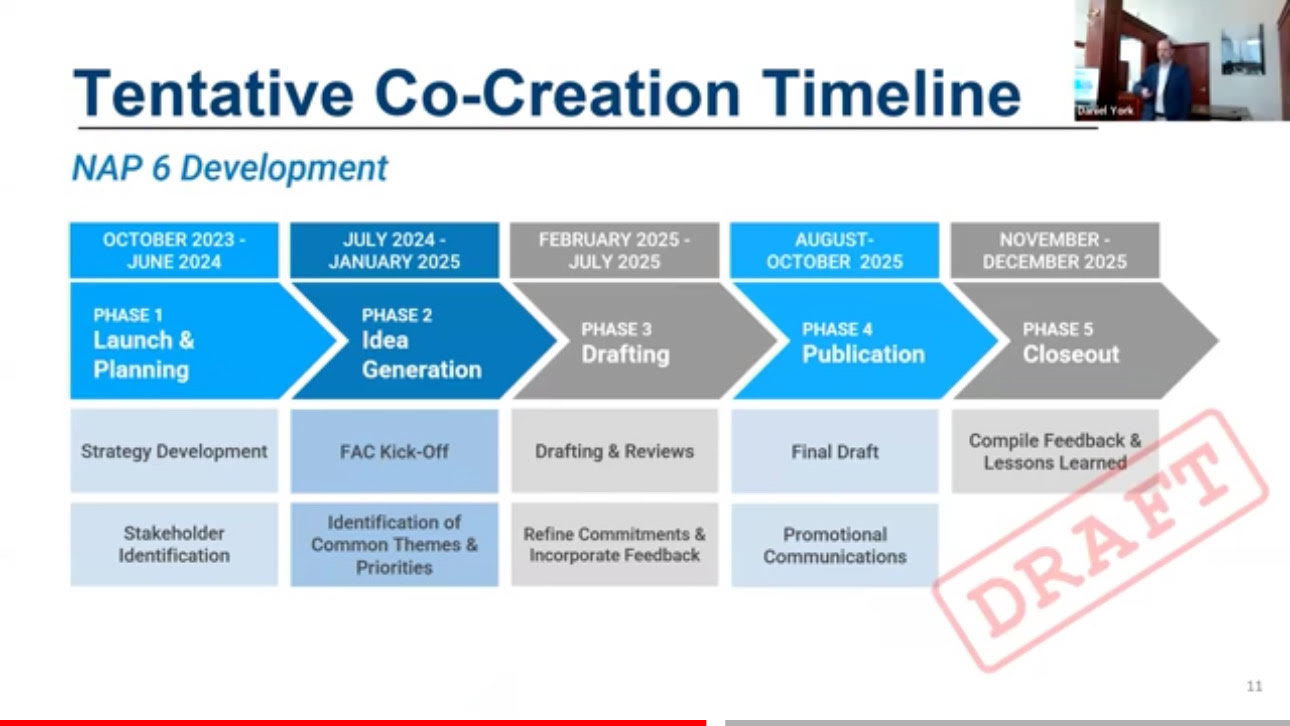 Tentative Co-Creation Timeline

Daniel York

NAP 6 Development

| OCTOBER 2023 - JUNE 2024 | JULY 2024 - JANUARY 2025 | FEBRUARY 2025 - JULY 2025 | AUGUST- OCTOBER 2025 | NOVEMBER - DECEMBER 2025 |
|---|---|---|---|---|
| PHASE 1 Launch & Planning | PHASE 2 Idea Generation | PHASE 3 Drafting | PHASE 4 Publication | PHASE 5 Closeout |
| Strategy Development | FAC Kick-Off | Drafting & Reviews | Final Draft | Compile Feedback & Lessons Learned |
| Stakeholder Identification | Identification of Common Themes & Priorities | Refine Commitments & Incorporate Feedback | Promotional Communications | |

DRAFT

11